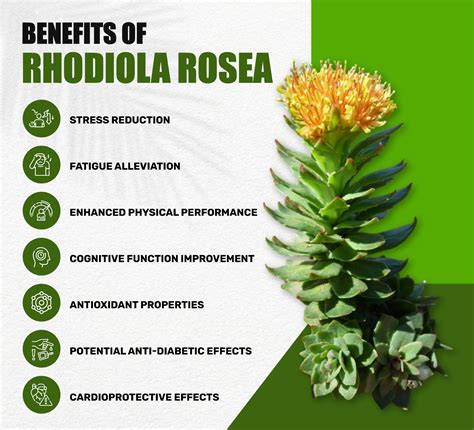 BENEFITS OF
RHODIOLA ROSEA

STRESS REDUCTION

FATIGUE ALLEVIATION

ENHANCED PHYSICAL PERFORMANCE

COGNITIVE FUNCTION IMPROVEMENT

ANTIOXIDANT PROPERTIES

POTENTIAL ANTI-DIABETIC EFFECTS

CARDIOPROTECTIVE EFFECTS